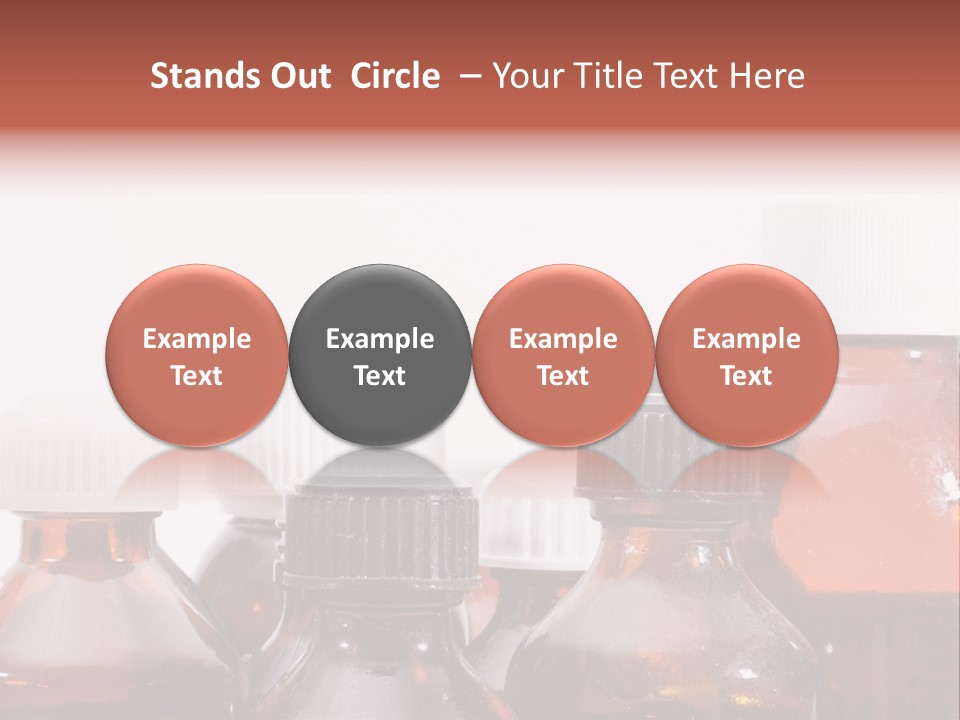 Stands Out Circle – Your Title Text Here

Example Text

Example Text

Example Text

Example Text